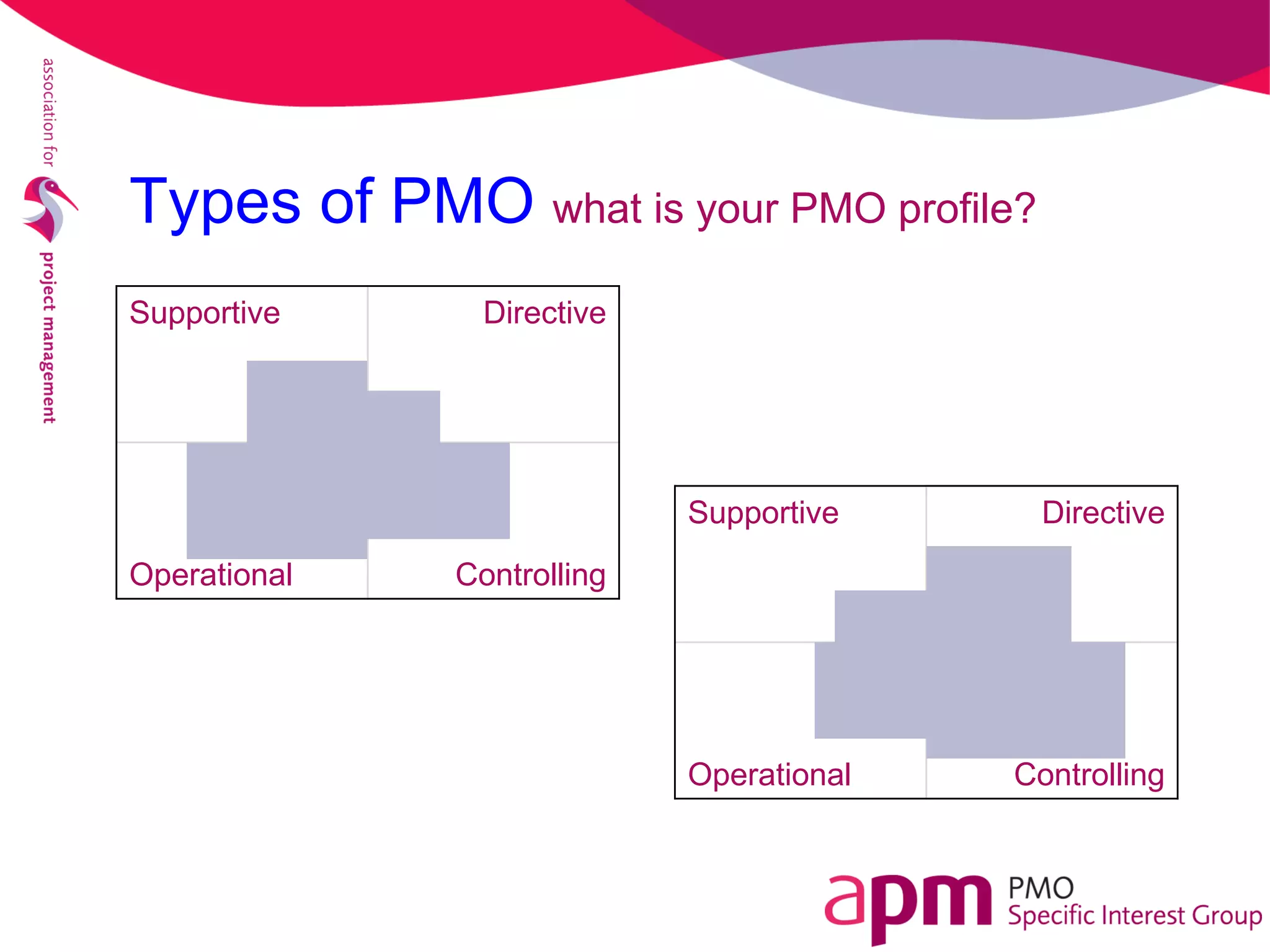 association for project management

Types of PMO what is your PMO profile?

Supportive
Directive
Operational
Controlling

Supportive
Directive
Operational
Controlling

apm PMO Specific Interest Group